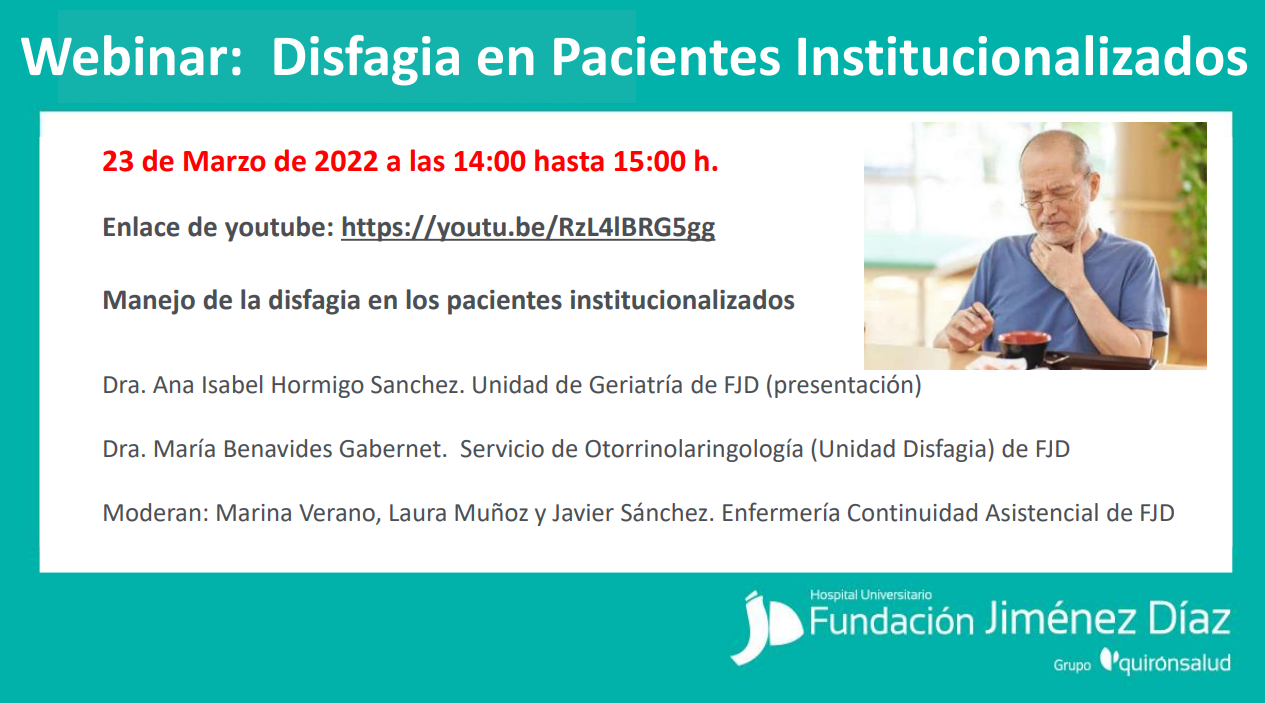 Webinar: Disfagia en Pacientes Institucionalizados

23 de Marzo de 2022 a las 14:00 hasta 15:00 h.

Enlace de youtube: https://youtu.be/RzL4lBRG5gg

Manejo de la disfagia en los pacientes institucionalizados

Dra. Ana Isabel Hormigo Sanchez. Unidad de Geriatría de FJD (presentación)

Dra. María Benavides Gabernet. Servicio de Otorrinolaringología (Unidad Disfagia) de FJD

Moderan: Marina Verano, Laura Muñoz y Javier Sánchez. Enfermería Continuidad Asistencial de FJD

Hospital Universitario
Fundación Jiménez Díaz
Grupo quirónsalud